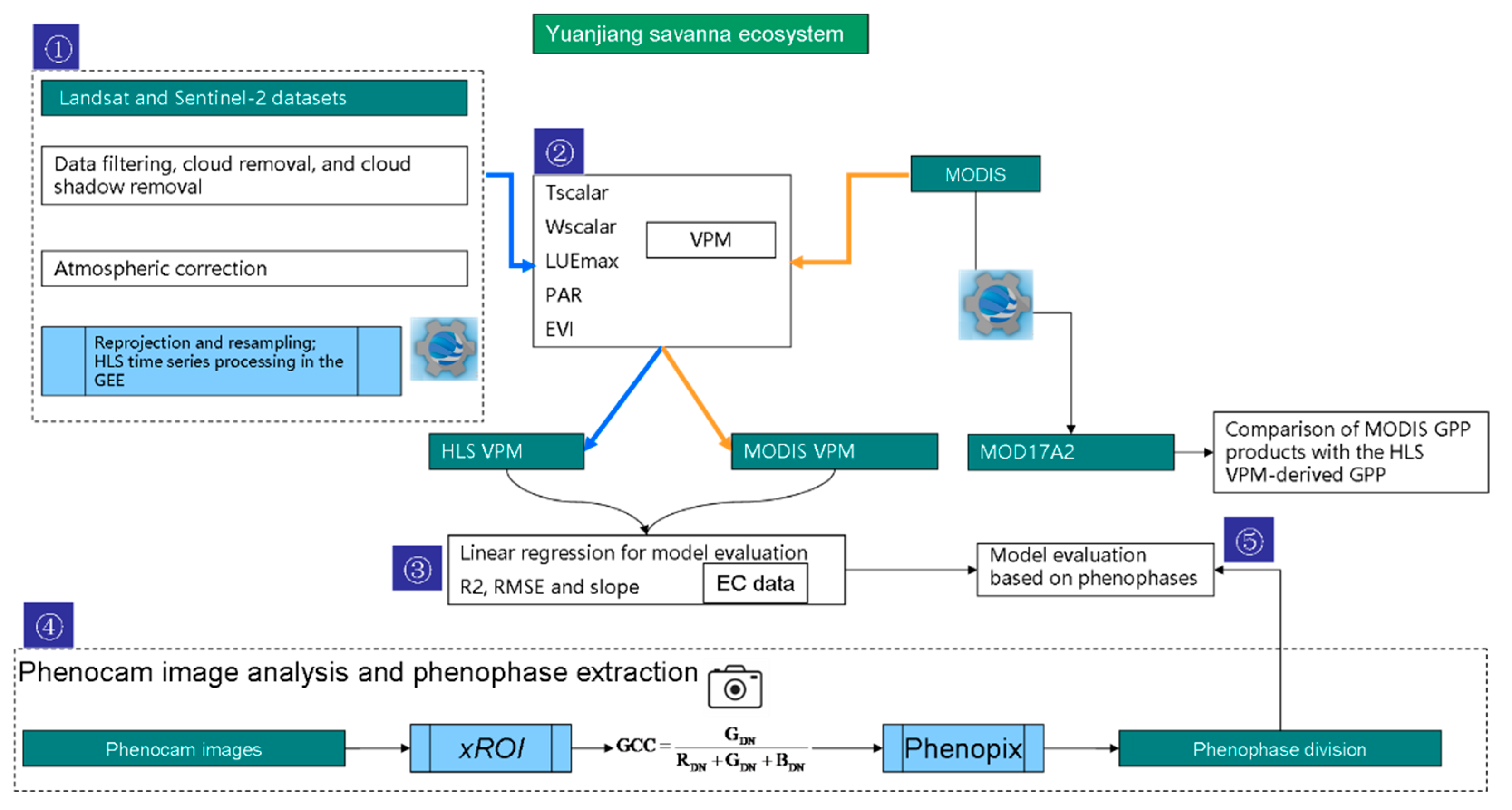 Yuanjiang savanna ecosystem

①

Landsat and Sentinel-2 datasets

Data filtering, cloud removal, and cloud shadow removal

Atmospheric correction

Reprojection and resampling; HLS time series processing in the GEE

②

Tscalar
Wscalar
LUEmax
PAR
EVI

VPM

MODIS

HLS VPM

MODIS VPM

MOD17A2

Comparison of MODIS GPP products with the HLS VPM-derived GPP

③

Linear regression for model evaluation
R2, RMSE and slope

EC data

Model evaluation based on phenophases

⑤

④

Phenocam image analysis and phenophase extraction

Phenocam images

xROI

$GCC = \frac{G_{DN}}{R_{DN} + G_{DN} + B_{DN}}$

Phenopix

Phenophase division